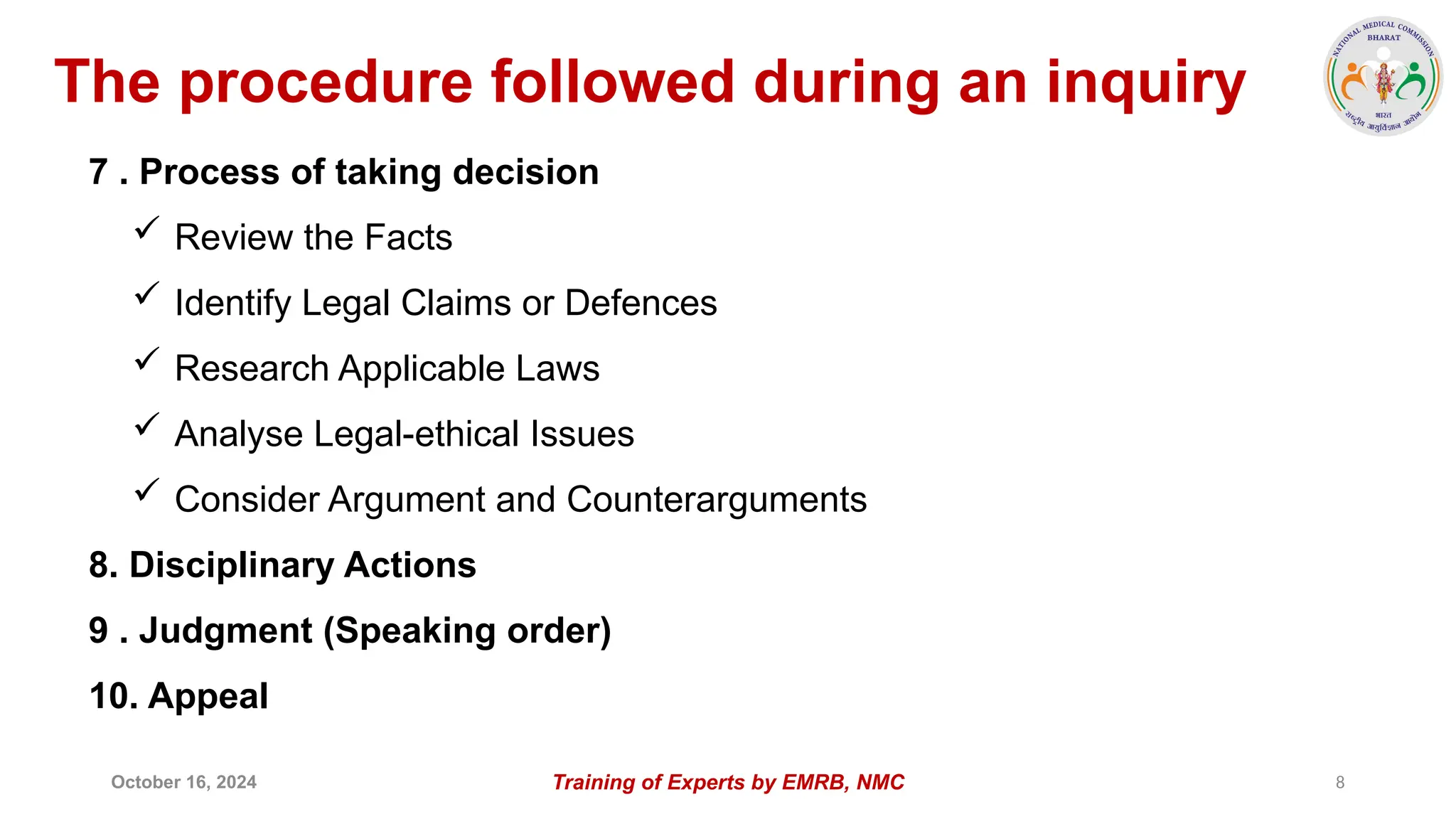 The procedure followed during an inquiry

NATIONAL MEDICAL COMMISSION BHARAT
भारत
राष्ट्रीय आयुर्विज्ञान आयोग

7 . Process of taking decision

✓ Review the Facts

✓ Identify Legal Claims or Defences

✓ Research Applicable Laws

✓ Analyse Legal-ethical Issues

✓ Consider Argument and Counterarguments

8. Disciplinary Actions

9 . Judgment (Speaking order)

10. Appeal

October 16, 2024

Training of Experts by EMRB, NMC

8